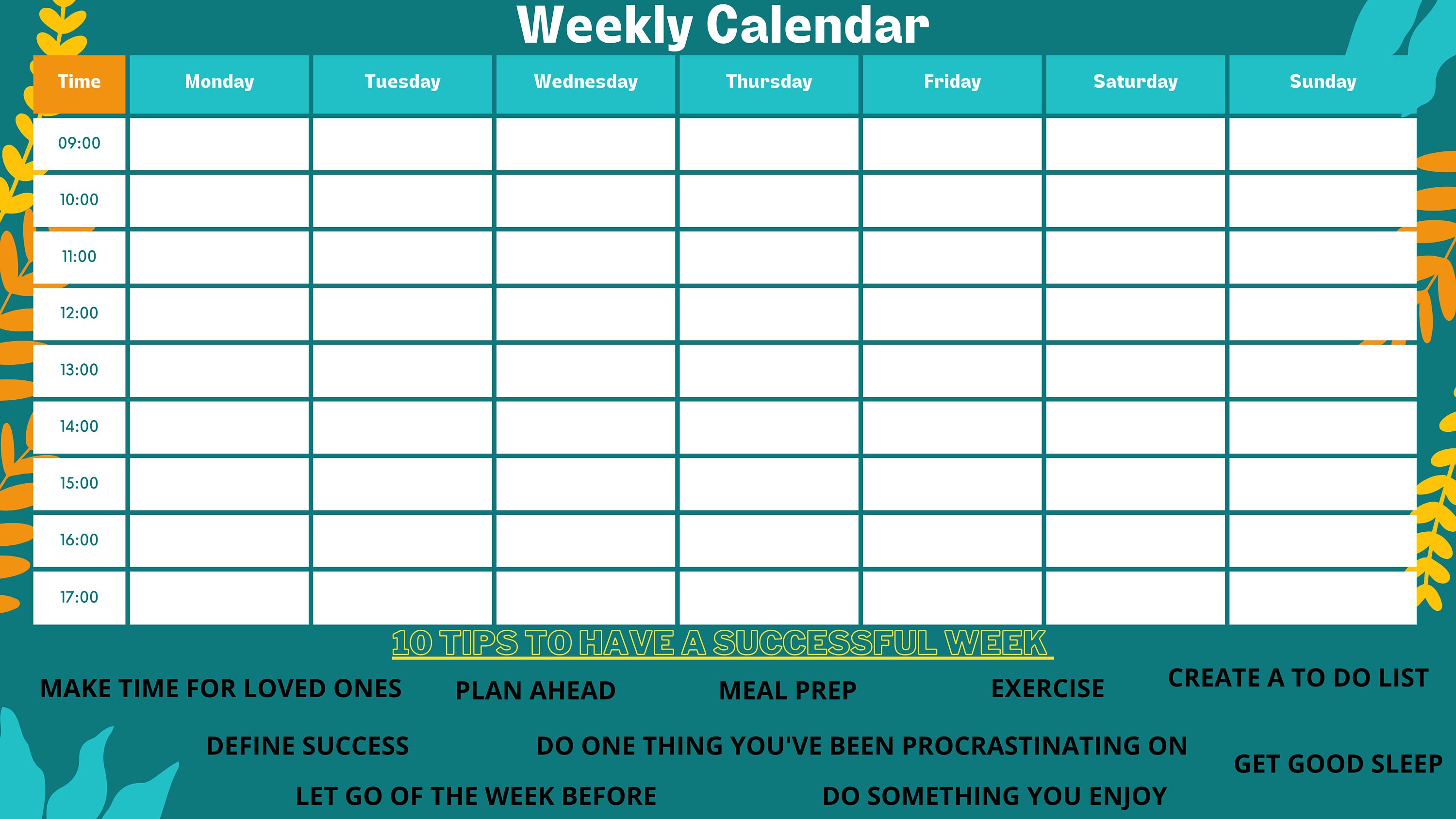 Weekly Calendar

| Time | Monday | Tuesday | Wednesday | Thursday | Friday | Saturday | Sunday |
|---|---|---|---|---|---|---|---|
| 09:00 | | | | | | | |
| 10:00 | | | | | | | |
| 11:00 | | | | | | | |
| 12:00 | | | | | | | |
| 13:00 | | | | | | | |
| 14:00 | | | | | | | |
| 15:00 | | | | | | | |
| 16:00 | | | | | | | |
| 17:00 | | | | | | | |

10 TIPS TO HAVE A SUCCESSFUL WEEK

MAKE TIME FOR LOVED ONES

PLAN AHEAD

MEAL PREP

EXERCISE

CREATE A TO DO LIST

DEFINE SUCCESS

DO ONE THING YOU'VE BEEN PROCRASTINATING ON

GET GOOD SLEEP

LET GO OF THE WEEK BEFORE

DO SOMETHING YOU ENJOY